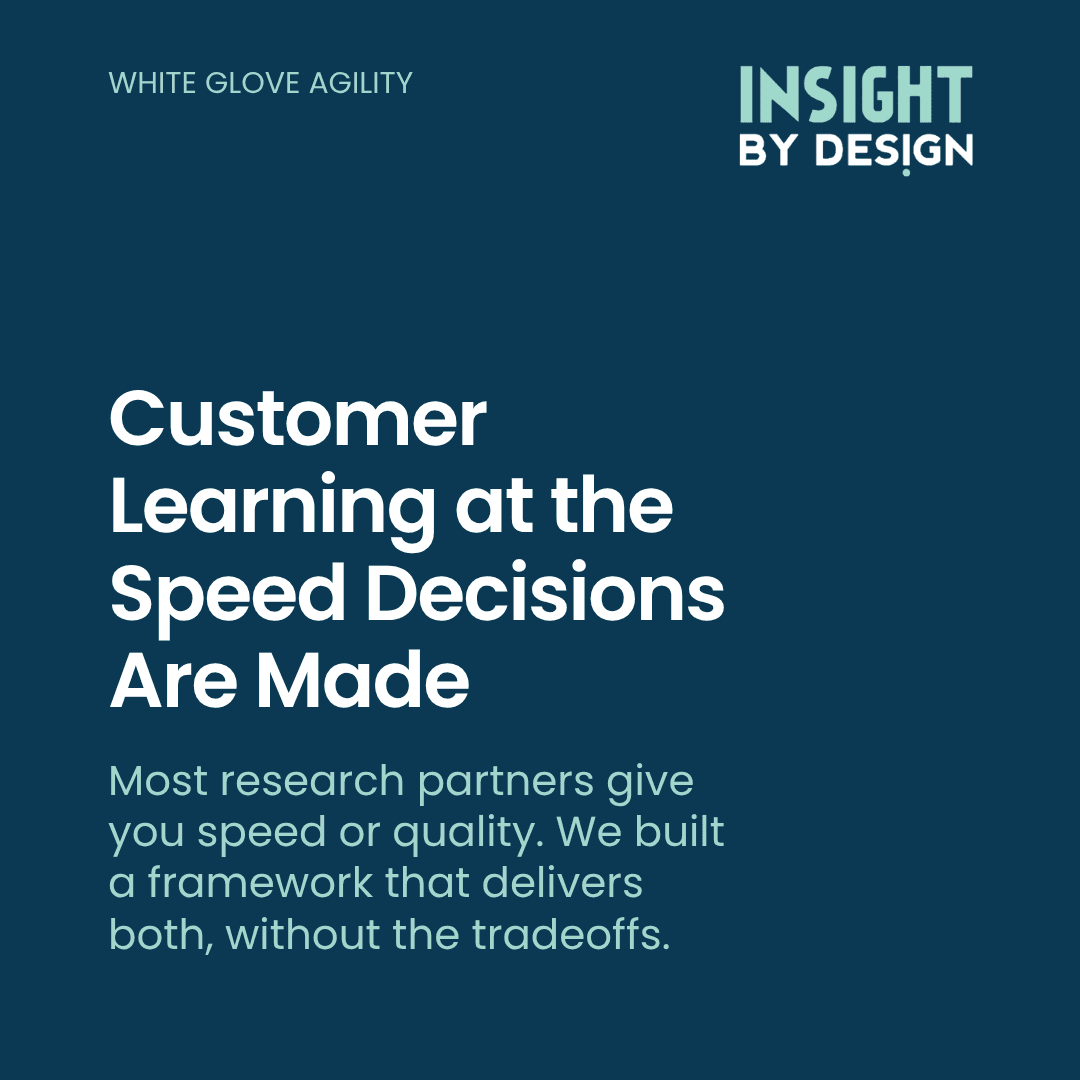 WHITE GLOVE AGILITY

INSIGHT
BY DESIGN

Customer Learning at the Speed Decisions Are Made

Most research partners give you speed or quality. We built a framework that delivers both, without the tradeoffs.